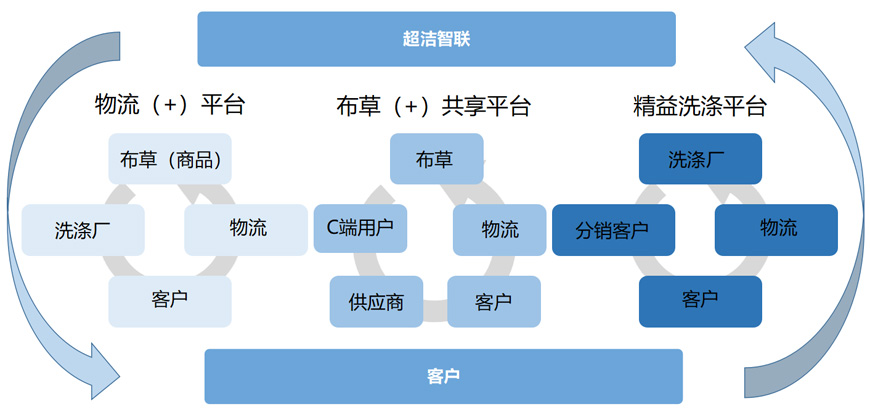 超洁智联

物流（+）平台

布草（商品）

洗涤厂

物流

客户

布草（+）共享平台

布草

C端用户

物流

供应商

客户

精益洗涤平台

洗涤厂

分销客户

物流

客户

客户